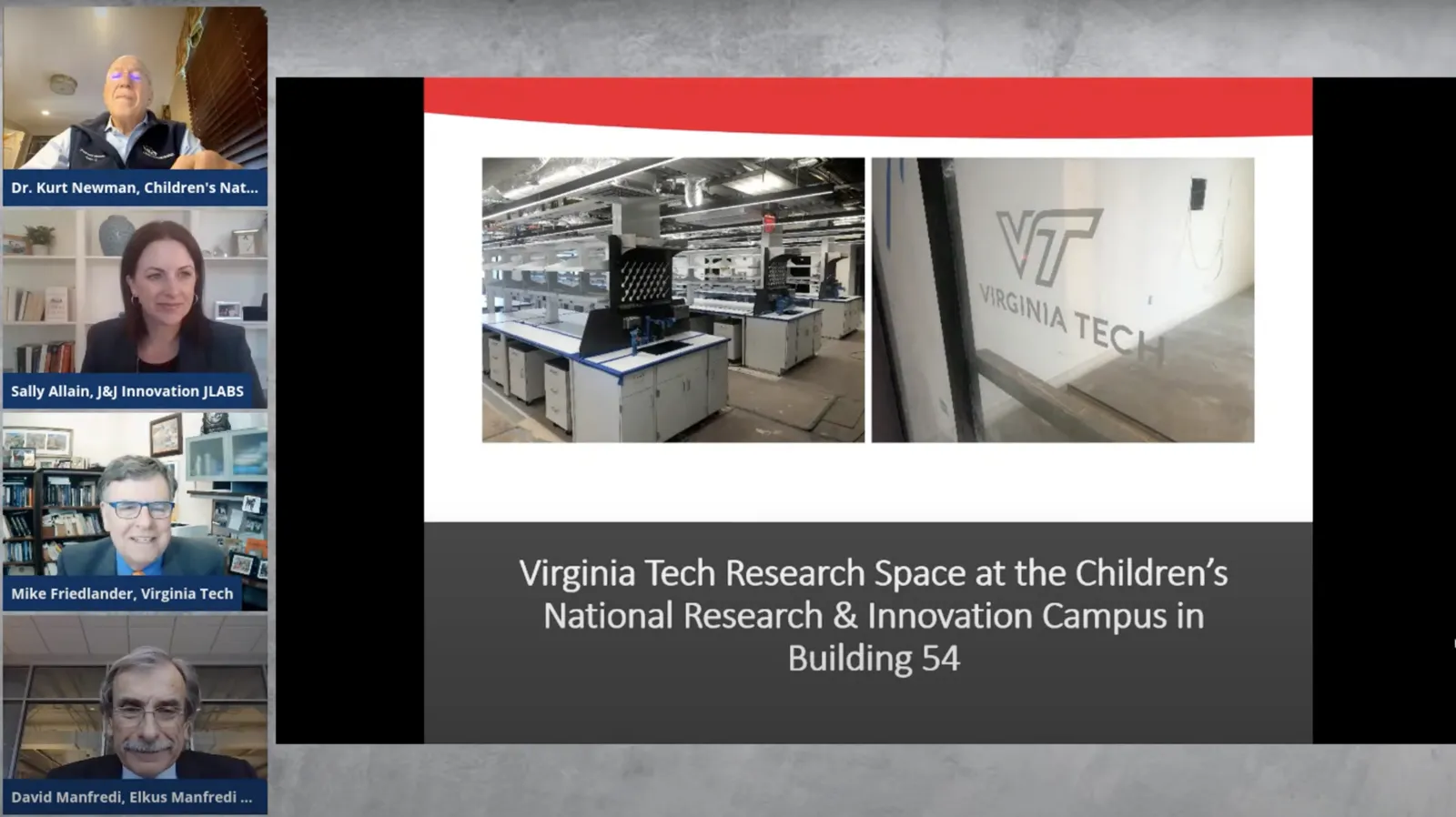 Dr. Kurt Newman, Children's Nat...

Sally Allain, J&J Innovation JLABS

Mike Friedlander, Virginia Tech

David Manfredi, Elkus Manfredi ...

VT
VIRGINIA TECH

Virginia Tech Research Space at the Children's National Research & Innovation Campus in Building 54